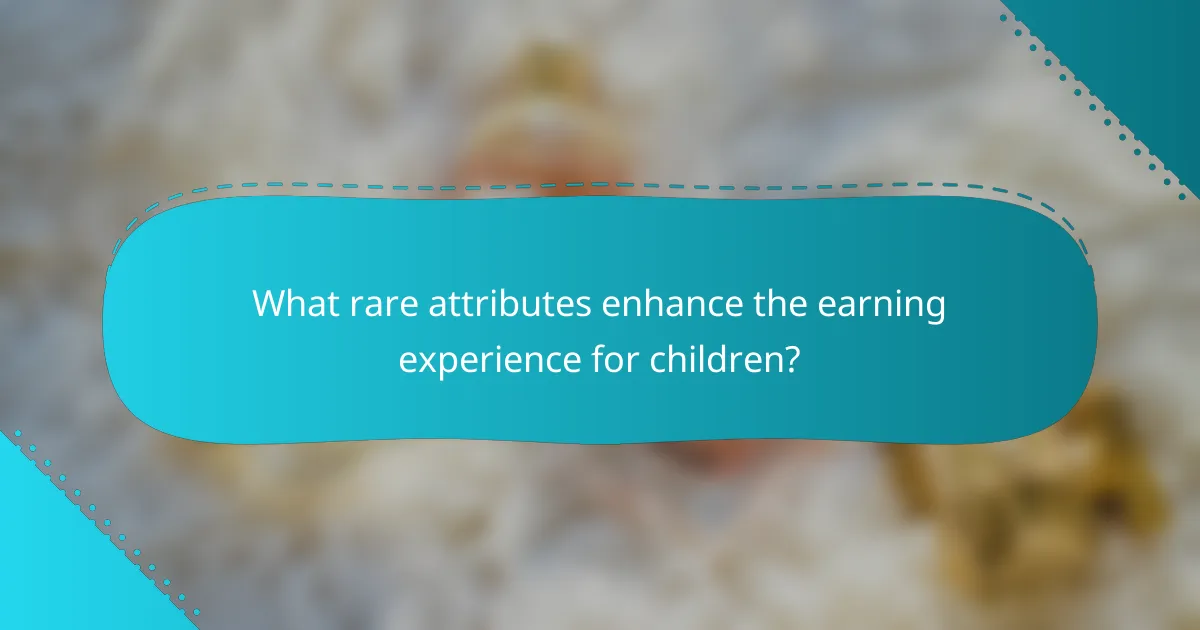 What rare attributes enhance the earning experience for children?